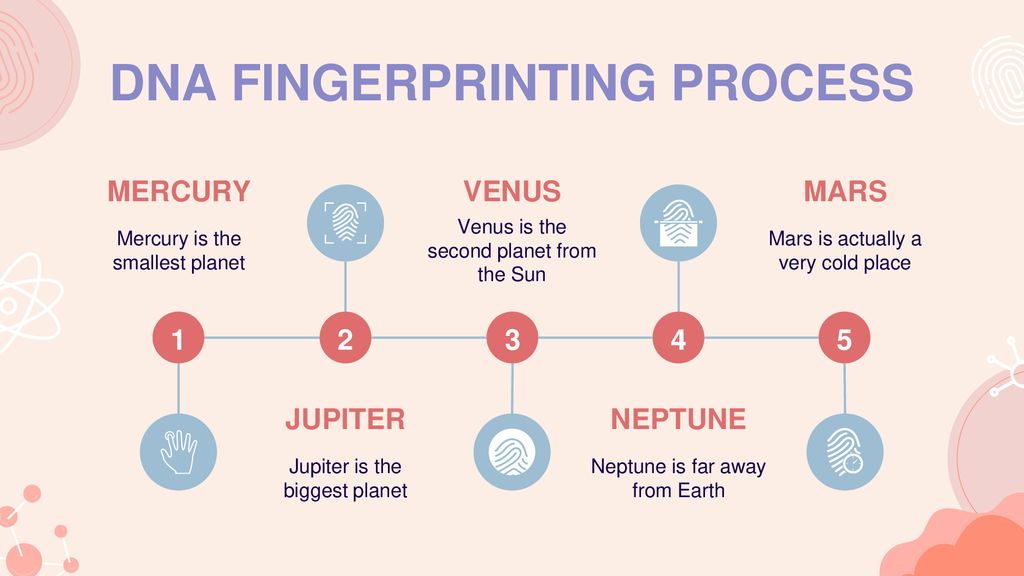 DNA FINGERPRINTING PROCESS

MERCURY

Mercury is the smallest planet

VENUS

Venus is the second planet from the Sun

MARS

Mars is actually a very cold place

1

2

3

4

5

JUPITER

Jupiter is the biggest planet

NEPTUNE

Neptune is far away from Earth